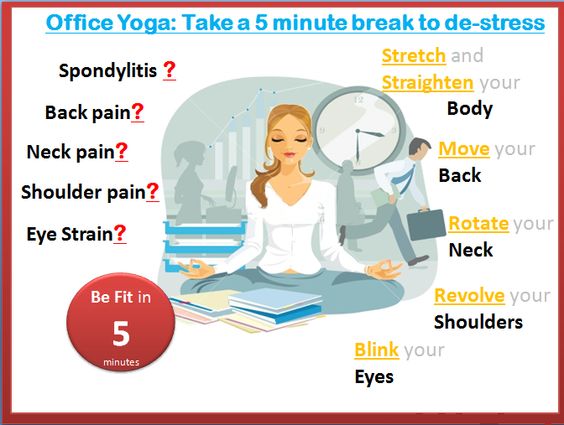 Office Yoga: Take a 5 minute break to de-stress

Spondylitis ?

Back pain?

Neck pain?

Shoulder pain?

Eye Strain?

Be Fit in
5
minutes

Stretch and Straighten your Body

Move your Back

Rotate your Neck

Revolve your Shoulders

Blink your Eyes